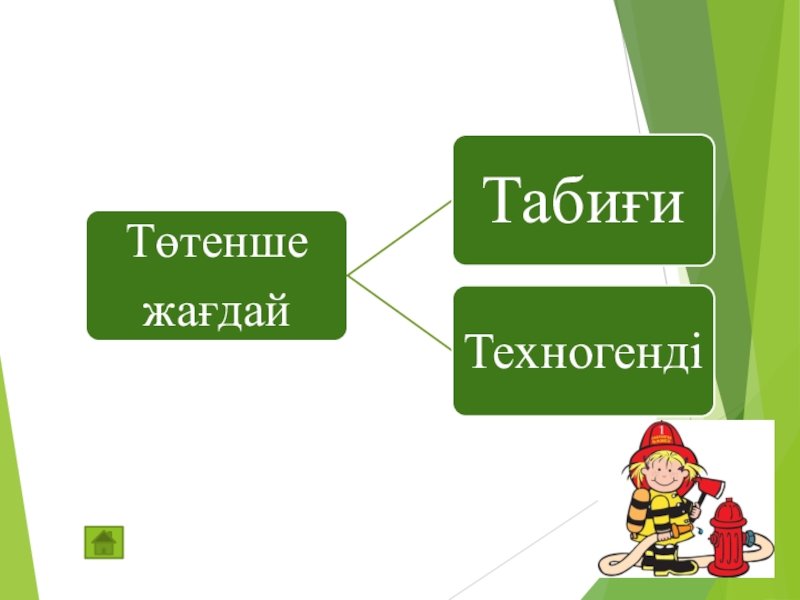 Төтенше жағдай

Табиғи

Техногенді